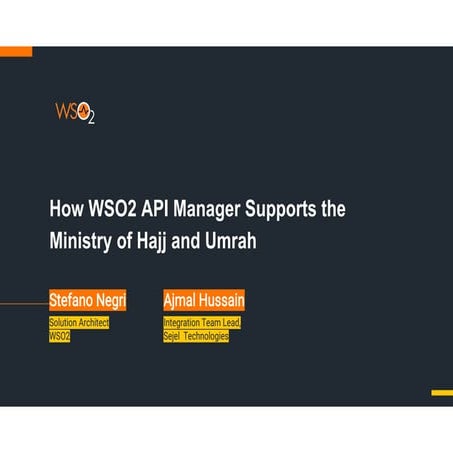 WSO2

How WSO2 API Manager Supports the Ministry of Hajj and Umrah

Stefano Negri
Solution Architect
WSO2

Ajmal Hussain
Integration Team Lead,
Sejel Technologies